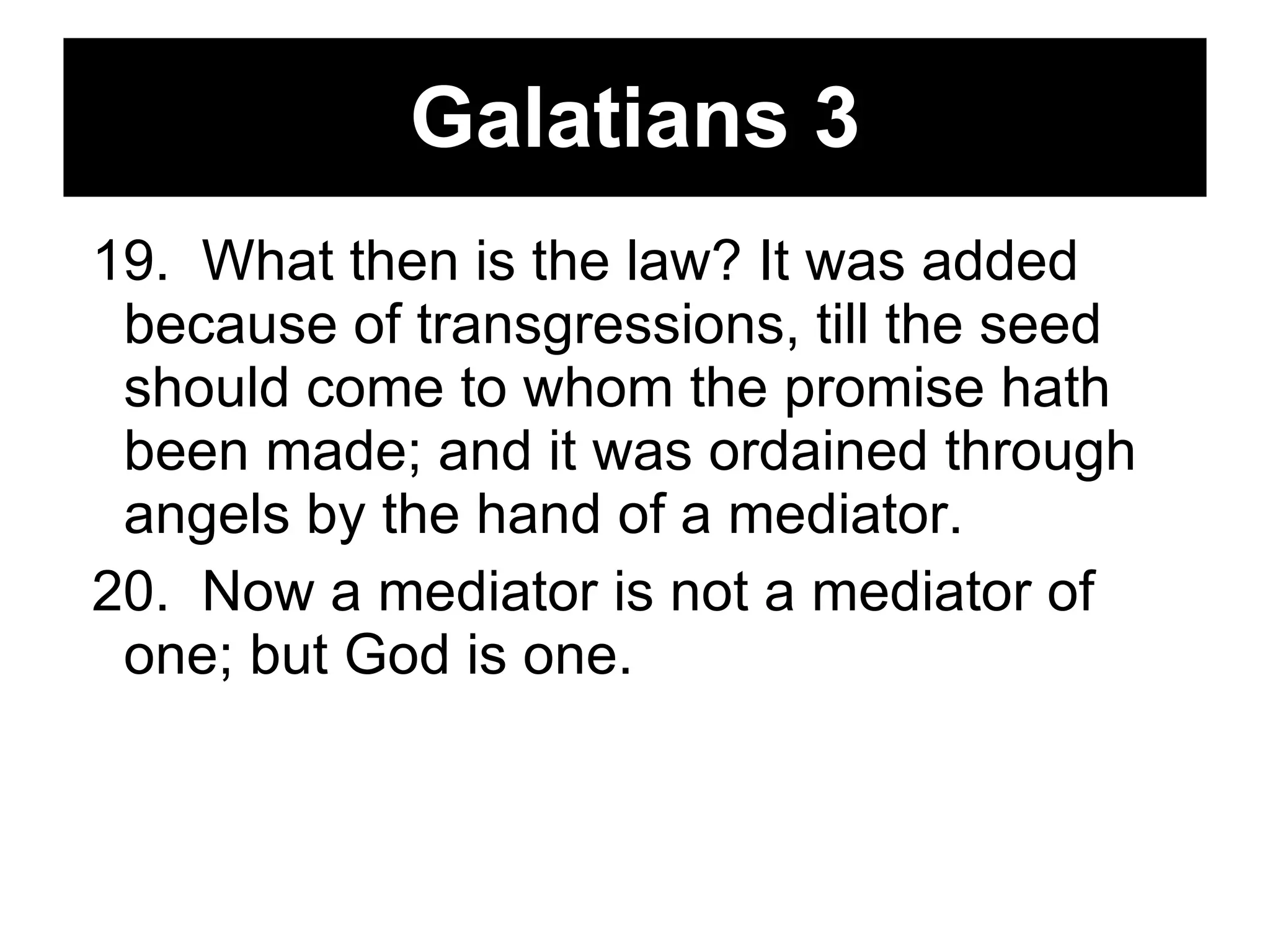 Galatians 3

19. What then is the law? It was added because of transgressions, till the seed should come to whom the promise hath been made; and it was ordained through angels by the hand of a mediator.

20. Now a mediator is not a mediator of one; but God is one.